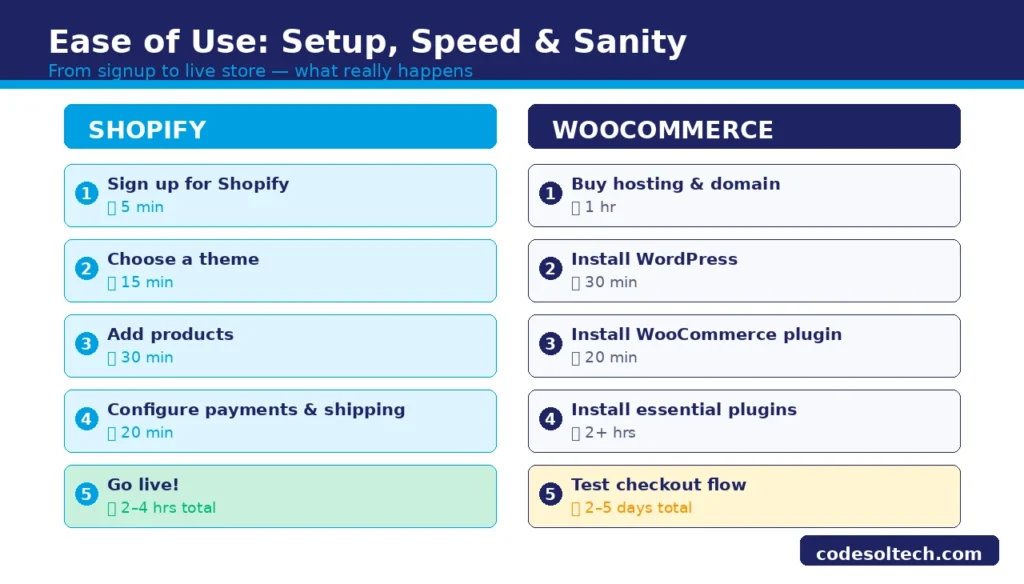 Ease of Use: Setup, Speed & Sanity

From signup to live store — what really happens

SHOPIFY

1 Sign up for Shopify
5 min

2 Choose a theme
15 min

3 Add products
30 min

4 Configure payments & shipping
20 min

5 Go live!
2–4 hrs total

WOOCOMMERCE

1 Buy hosting & domain
1 hr

2 Install WordPress
30 min

3 Install WooCommerce plugin
20 min

4 Install essential plugins
2+ hrs

5 Test checkout flow
2–5 days total

codesoltech.com